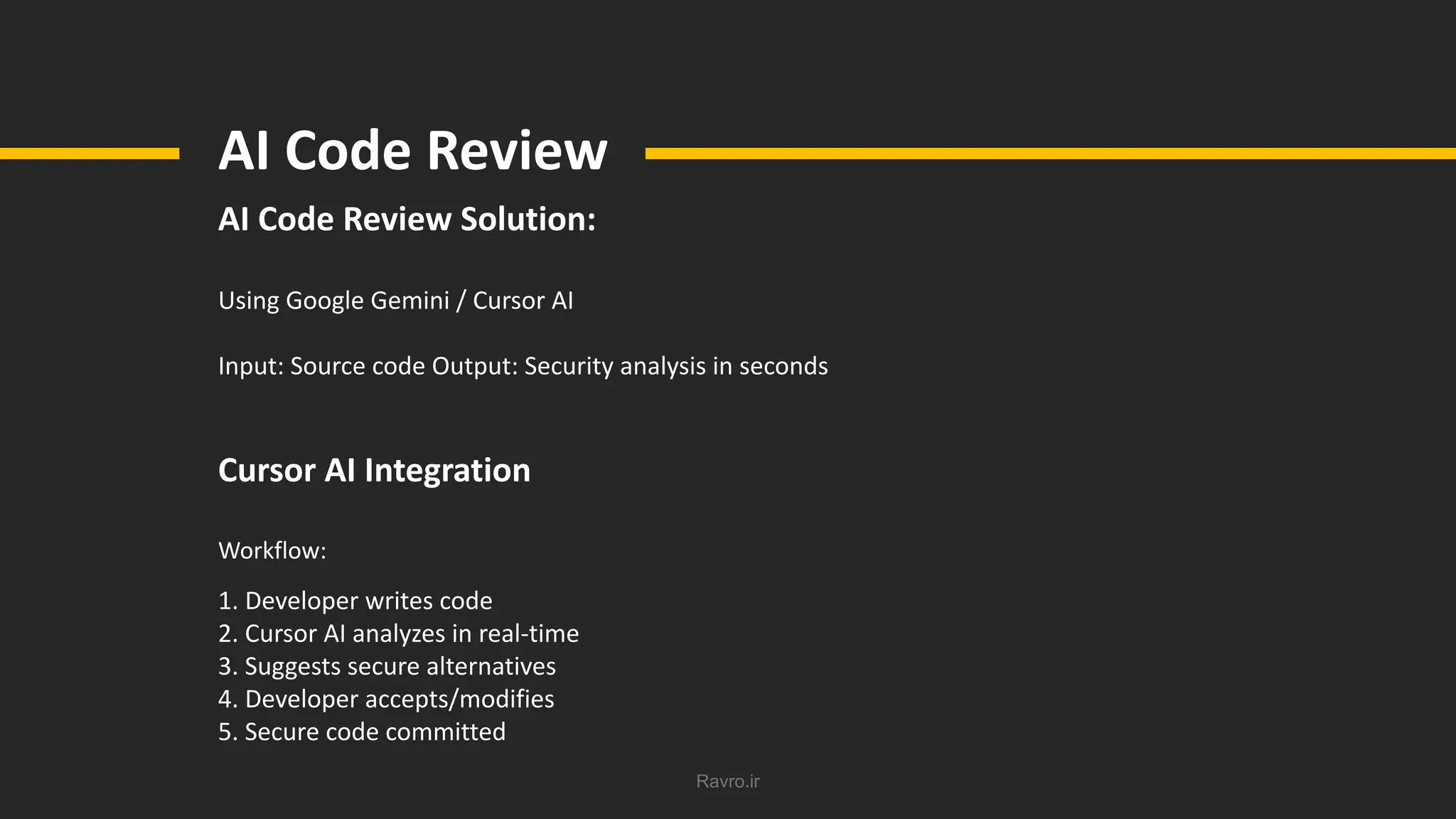 AI Code Review

AI Code Review Solution:

Using Google Gemini / Cursor AI

Input: Source code Output: Security analysis in seconds

Cursor AI Integration

Workflow:

1. Developer writes code
2. Cursor AI analyzes in real-time
3. Suggests secure alternatives
4. Developer accepts/modifies
5. Secure code committed

Ravro.ir